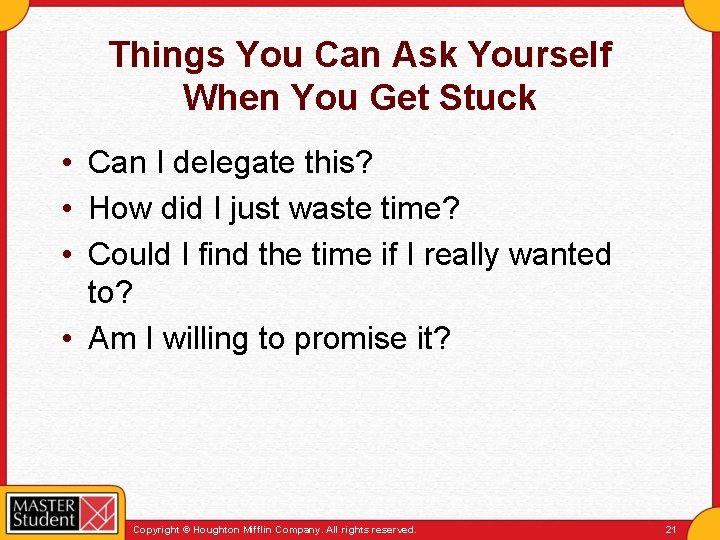 Things You Can Ask Yourself When You Get Stuck

• Can I delegate this?
• How did I just waste time?
• Could I find the time if I really wanted to?
• Am I willing to promise it?

MASTER Student

Copyright © Houghton Mifflin Company. All rights reserved.

21